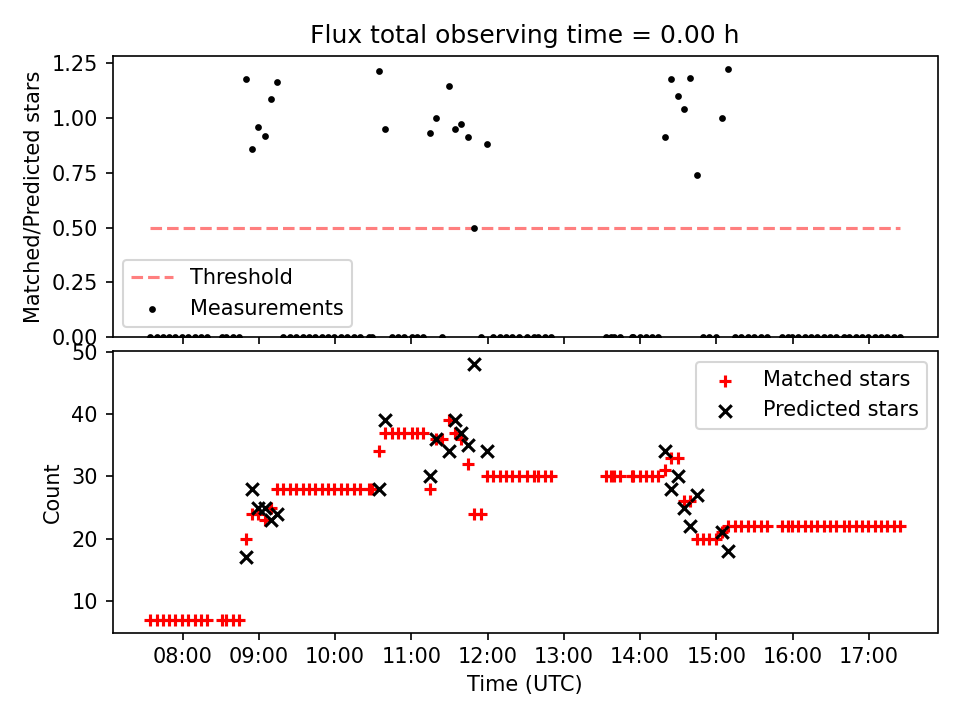 Flux total observing time = 0.00 h

Matched/Predicted stars

1.25
1.00
0.75
0.50
0.25
0.00

Threshold
Measurements

Count

50
40
30
20
10

Matched stars
Predicted stars

08:00
09:00
10:00
11:00
12:00
13:00
14:00
15:00
16:00
17:00

Time (UTC)